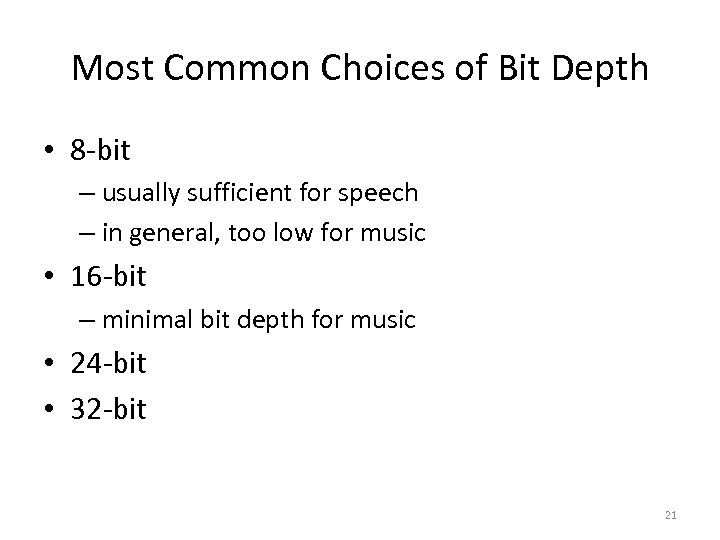 Most Common Choices of Bit Depth

• 8-bit
– usually sufficient for speech
– in general, too low for music
• 16-bit
– minimal bit depth for music
• 24-bit
• 32-bit

21